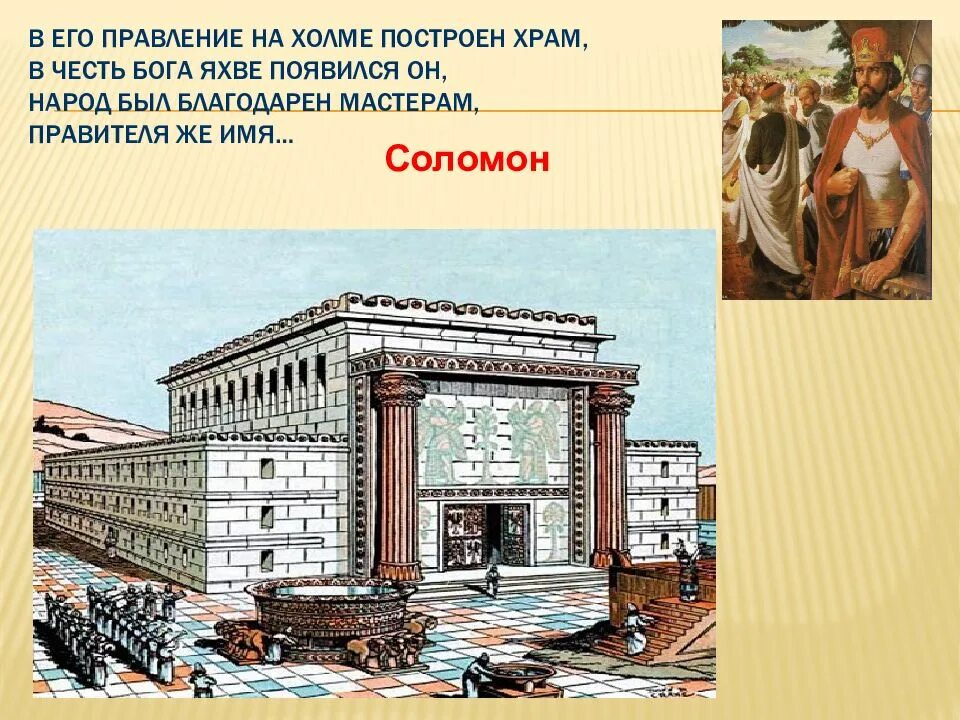 В ЕГО ПРАВЛЕНИЕ НА ХОЛМЕ ПОСТРОЕН ХРАМ,
В ЧЕСТЬ БОГА ЯХВЕ ПОЯВИЛСЯ ОН,
НАРОД БЫЛ БЛАГОДАРЕН МАСТЕРАМ,
ПРАВИТЕЛЯ ЖЕ ИМЯ…

Соломон